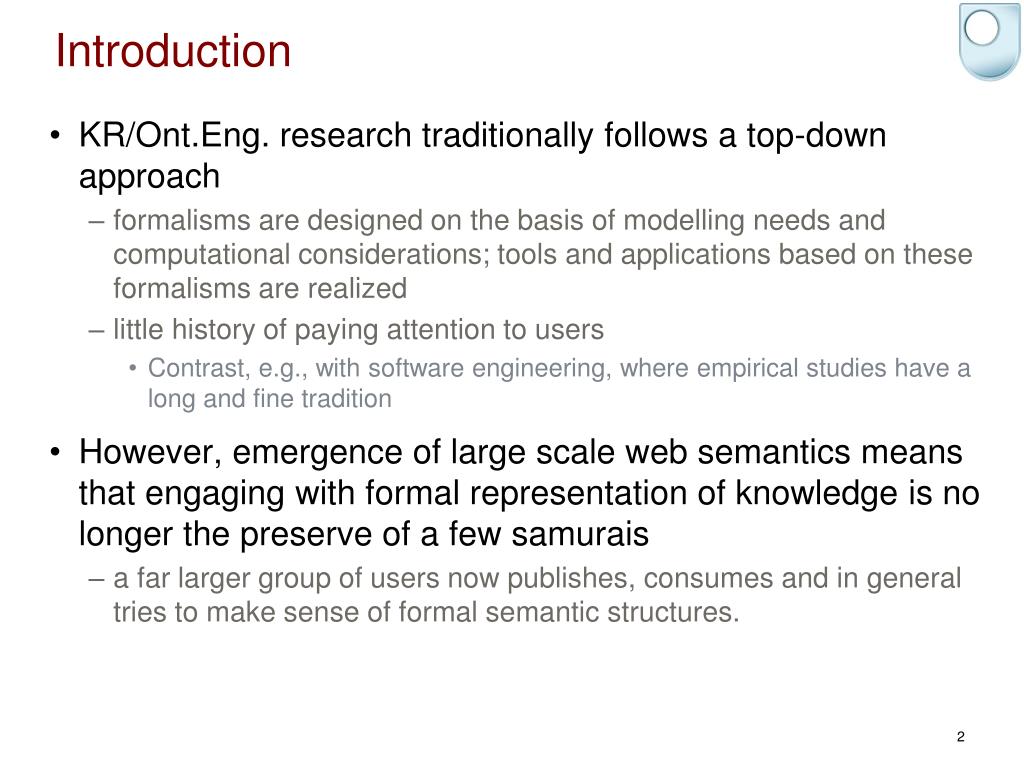 Introduction

• KR/Ont.Eng. research traditionally follows a top-down approach
– formalisms are designed on the basis of modelling needs and computational considerations; tools and applications based on these formalisms are realized
– little history of paying attention to users
• Contrast, e.g., with software engineering, where empirical studies have a long and fine tradition

• However, emergence of large scale web semantics means that engaging with formal representation of knowledge is no longer the preserve of a few samurais
– a far larger group of users now publishes, consumes and in general tries to make sense of formal semantic structures.

2